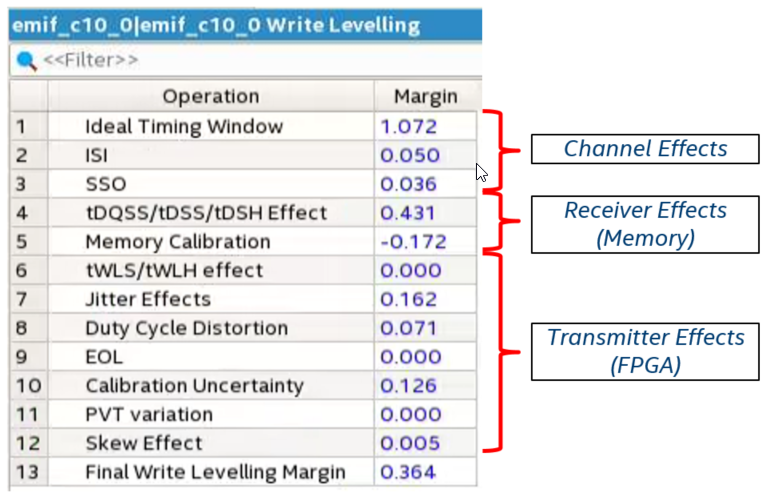 emif_c10_0|emif_c10_0 Write Levelling

<<Filter>>

| | Operation | Margin |
|---|---|---|
| 1 | Ideal Timing Window | 1.072 |
| 2 | ISI | 0.050 |
| 3 | SSO | 0.036 |
| 4 | tDQSS/tDSS/tDSH Effect | 0.431 |
| 5 | Memory Calibration | -0.172 |
| 6 | tWLS/tWLH effect | 0.000 |
| 7 | Jitter Effects | 0.162 |
| 8 | Duty Cycle Distortion | 0.071 |
| 9 | EOL | 0.000 |
| 10 | Calibration Uncertainty | 0.126 |
| 11 | PVT variation | 0.000 |
| 12 | Skew Effect | 0.005 |
| 13 | Final Write Levelling Margin | 0.364 |

Channel Effects

Receiver Effects (Memory)

Transmitter Effects (FPGA)